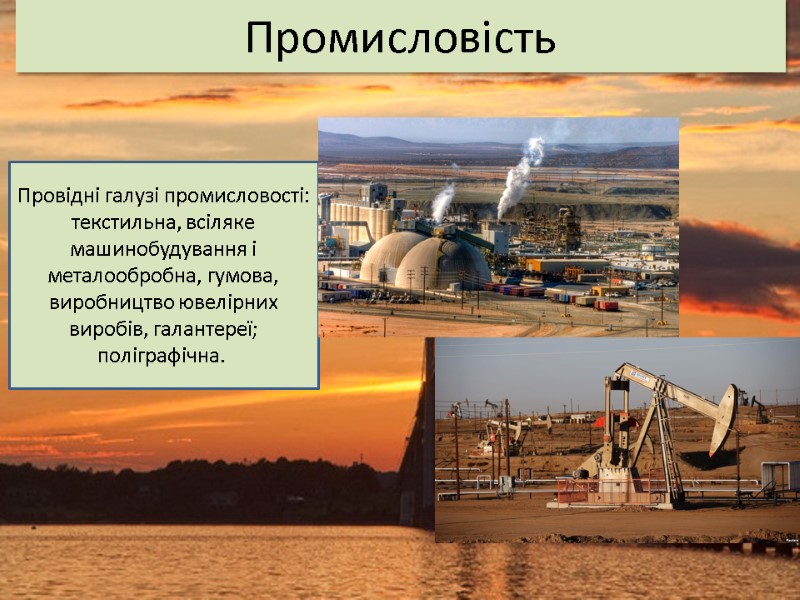 Промисловість

Провідні галузі промисловості: текстильна, всіляке машинобудування і металообробна, гумова, виробництво ювелірних виробів, галантереї; поліграфічна.